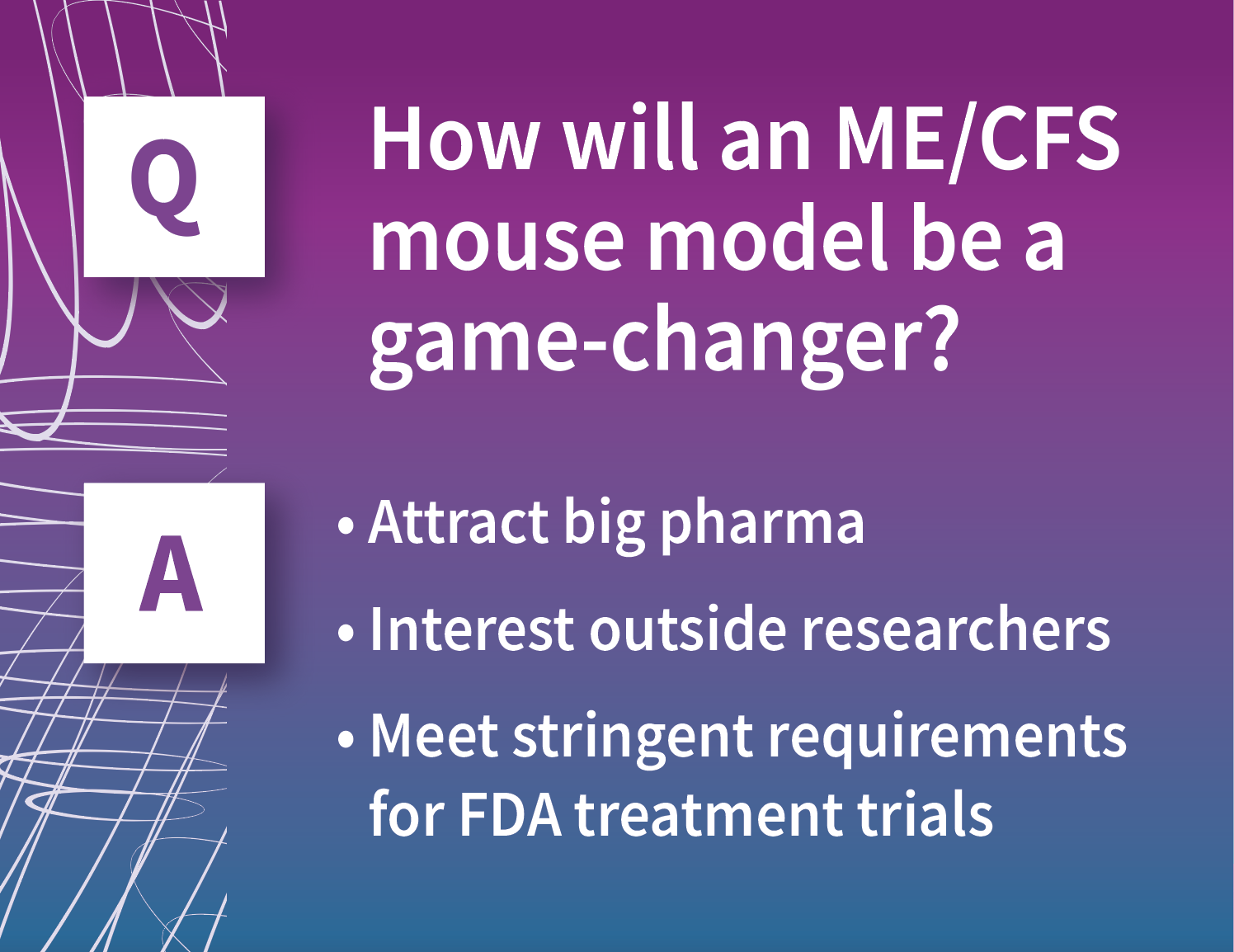 Q

How will an ME/CFS mouse model be a game-changer?

A

• Attract big pharma
• Interest outside researchers
• Meet stringent requirements for FDA treatment trials